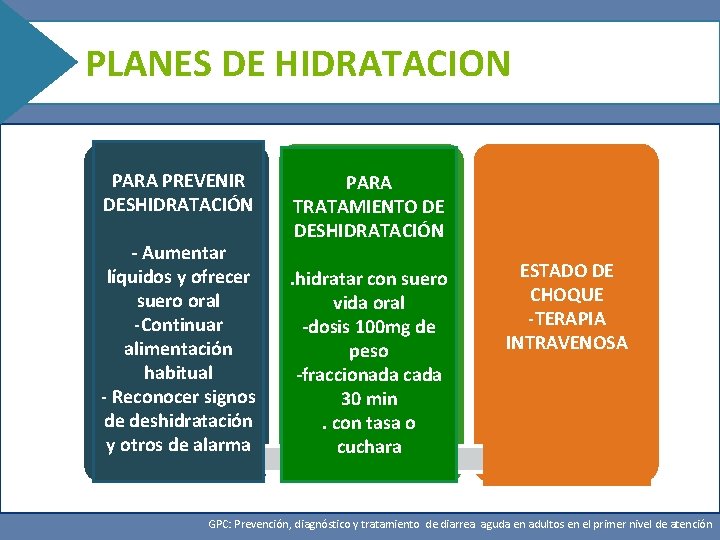 PLANES DE HIDRATACION

PARA PREVENIR DESHIDRATACIÓN

- Aumentar líquidos y ofrecer suero oral
-Continuar alimentación habitual
- Reconocer signos de deshidratación y otros de alarma

PARA TRATAMIENTO DE DESHIDRATACIÓN

.hidratar con suero vida oral
-dosis 100mg de peso
-fraccionada cada 30 min
. con tasa o cuchara

ESTADO DE CHOQUE
-TERAPIA INTRAVENOSA

GPC: Prevención, diagnóstico y tratamiento de diarrea aguda en adultos en el primer nivel de atención